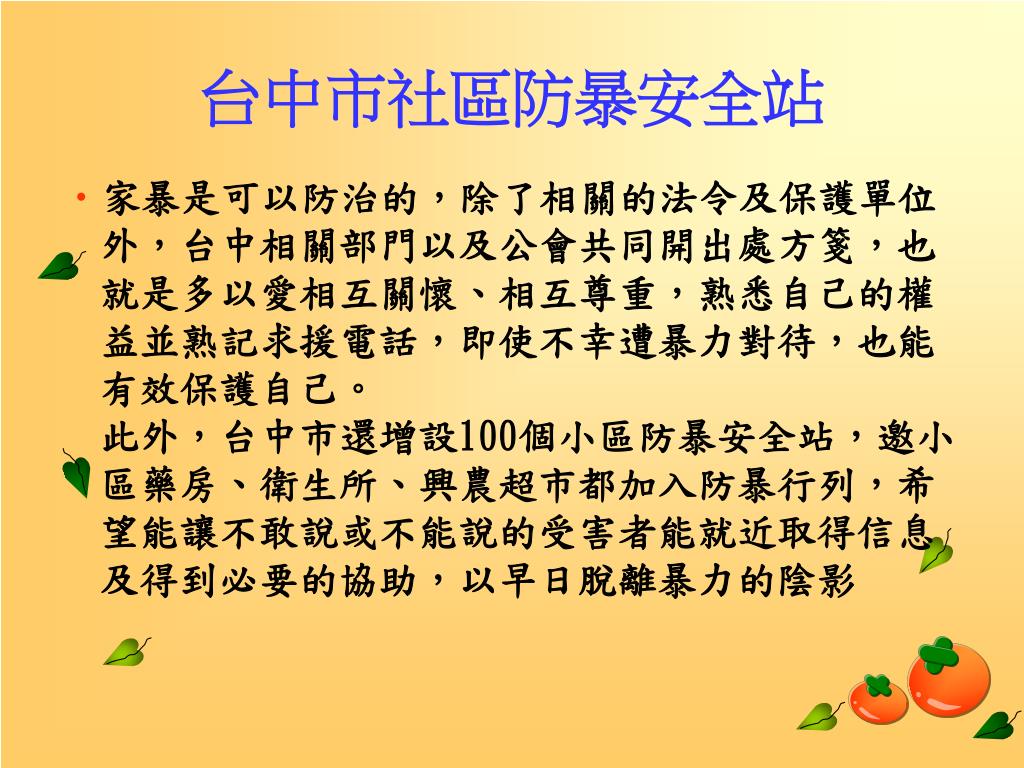 台中市社區防暴安全站

• 家暴是可以防治的，除了相關的法令及保護單位外，台中相關部門以及公會共同開出處方箋，也就是多以愛相互關懷、相互尊重，熟悉自己的權益並熟記求援電話，即使不幸遭暴力對待，也能有效保護自己。
此外，台中市還增設100個小區防暴安全站，邀小區藥房、衛生所、興農超市都加入防暴行列，希望能讓不敢說或不能說的受害者能就近取得信息及得到必要的協助，以早日脫離暴力的陰影